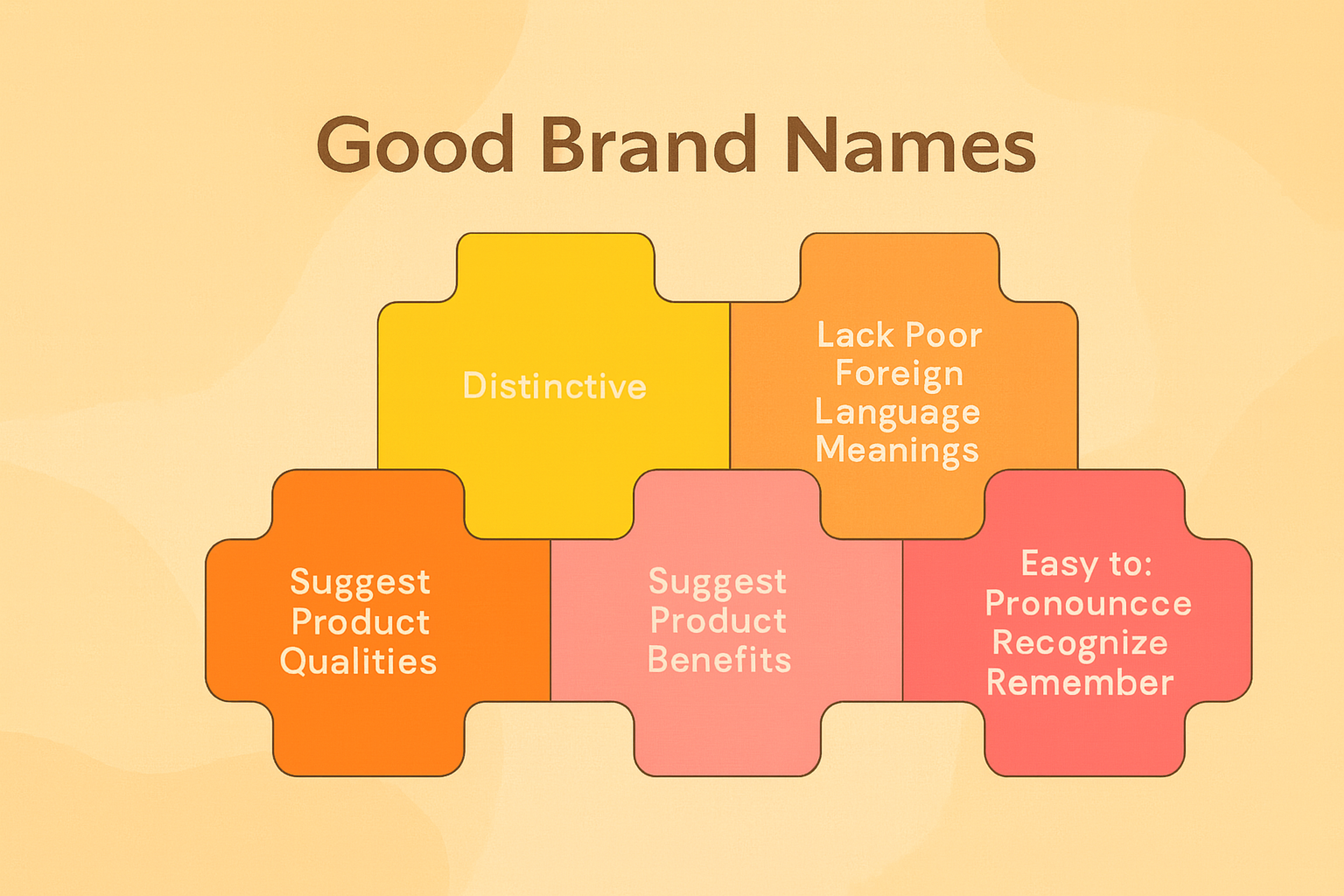 Good Brand Names

Distinctive

Lack Poor Foreign Language Meanings

Suggest Product Qualities

Suggest Product Benefits

Easy to: Pronouncce Recognize Remember